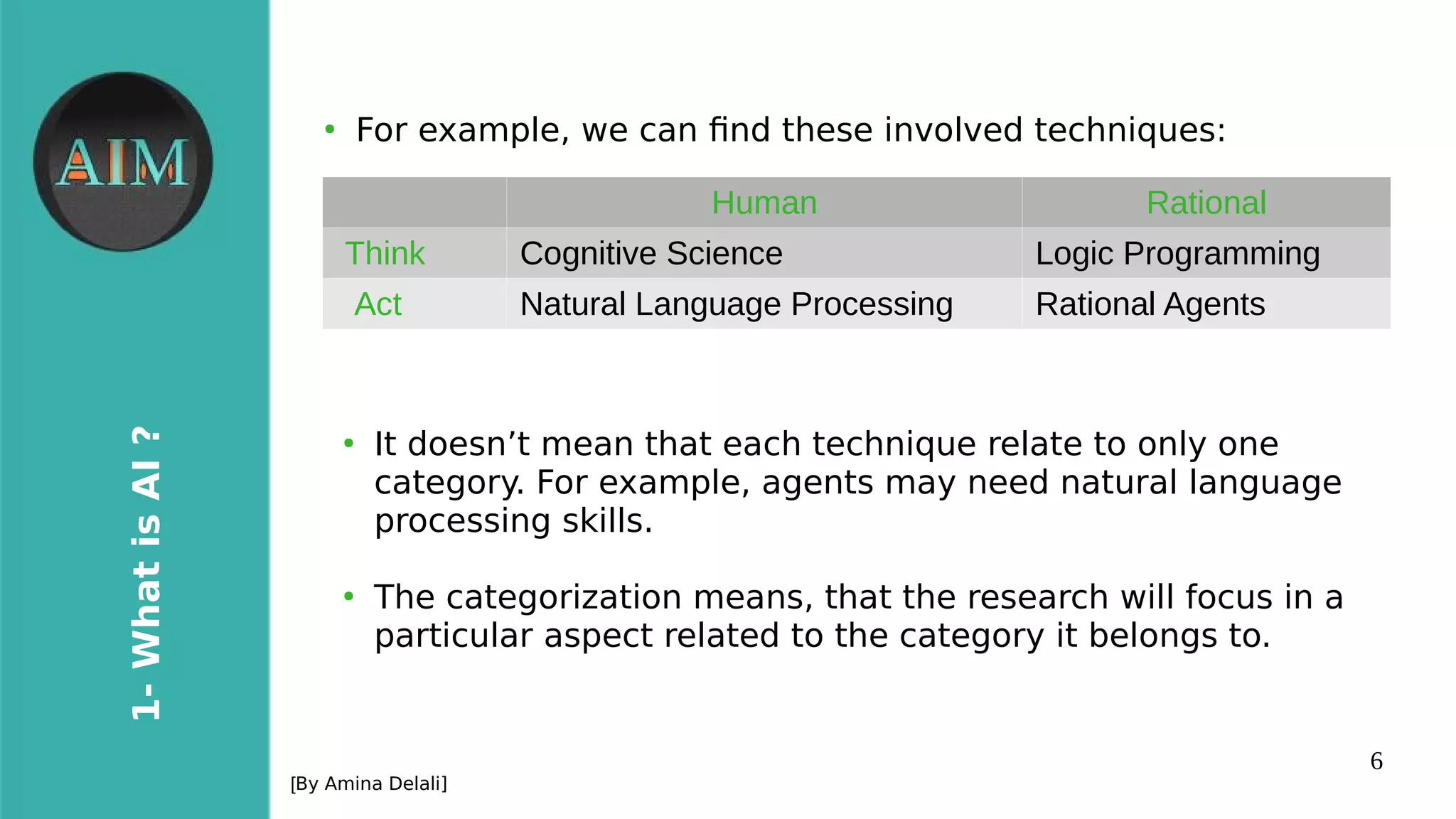 AIM

1- What is AI ?

• For example, we can find these involved techniques:

| | Human | Rational |
|---|---|---|
| Think | Cognitive Science | Logic Programming |
| Act | Natural Language Processing | Rational Agents |

• It doesn’t mean that each technique relate to only one category. For example, agents may need natural language processing skills.

• The categorization means, that the research will focus in a particular aspect related to the category it belongs to.

[By Amina Delali]

6